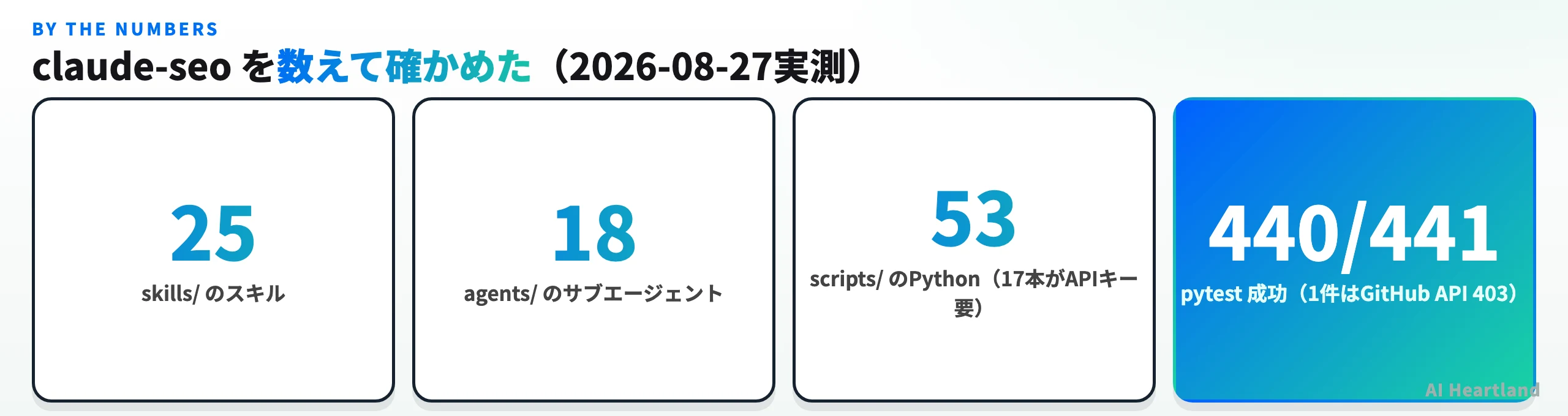 BY THE NUMBERS

claude-seo を数えて確かめた（2026-08-27実測）

25

skills/ のスキル

18

agents/ のサブエージェント

53

scripts/ のPython（17本がAPIキー要）

440/441

pytest 成功（1件はGitHub API 403）

AI Heartland